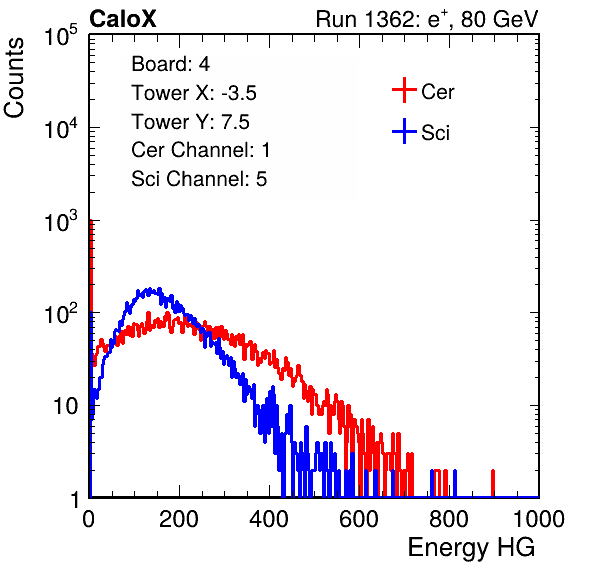 CaloX

Run 1362: $e^{+}$, 80 GeV

Counts

$10^5$

$10^4$

$10^3$

$10^2$

10

1

Board: 4
Tower X: -3.5
Tower Y: 7.5
Cer Channel: 1
Sci Channel: 5

Cer
Sci

0 200 400 600 800 1000

Energy HG